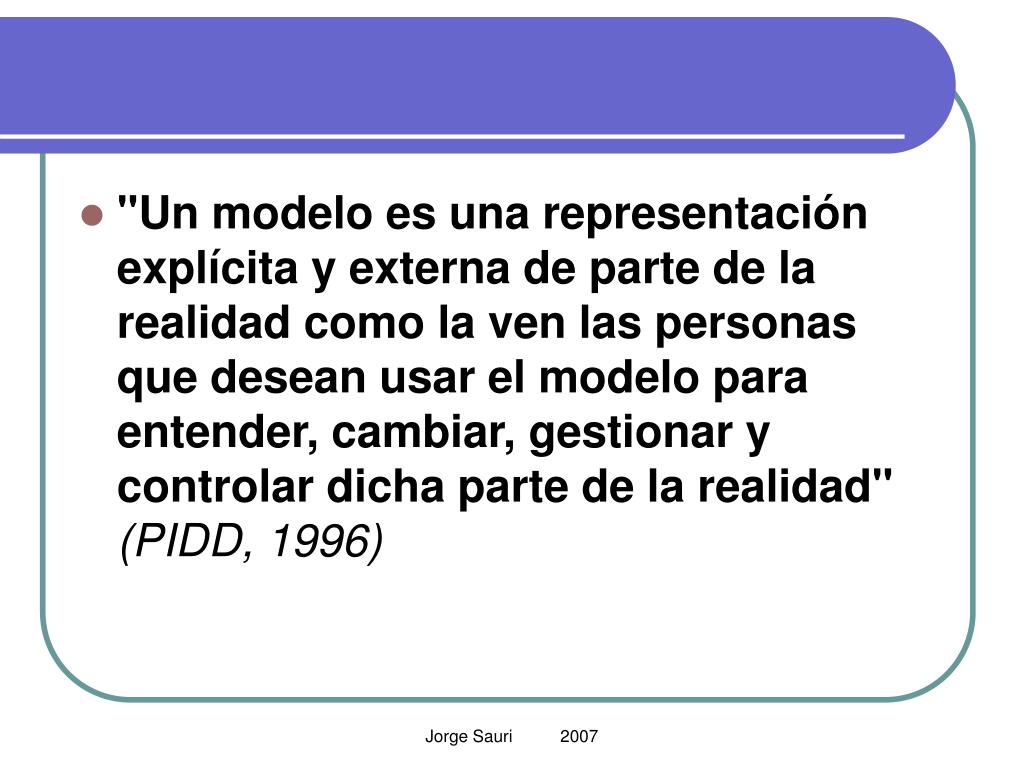 "Un modelo es una representación explícita y externa de parte de la realidad como la ven las personas que desean usar el modelo para entender, cambiar, gestionar y controlar dicha parte de la realidad" (PIDD, 1996)

Jorge Sauri 2007